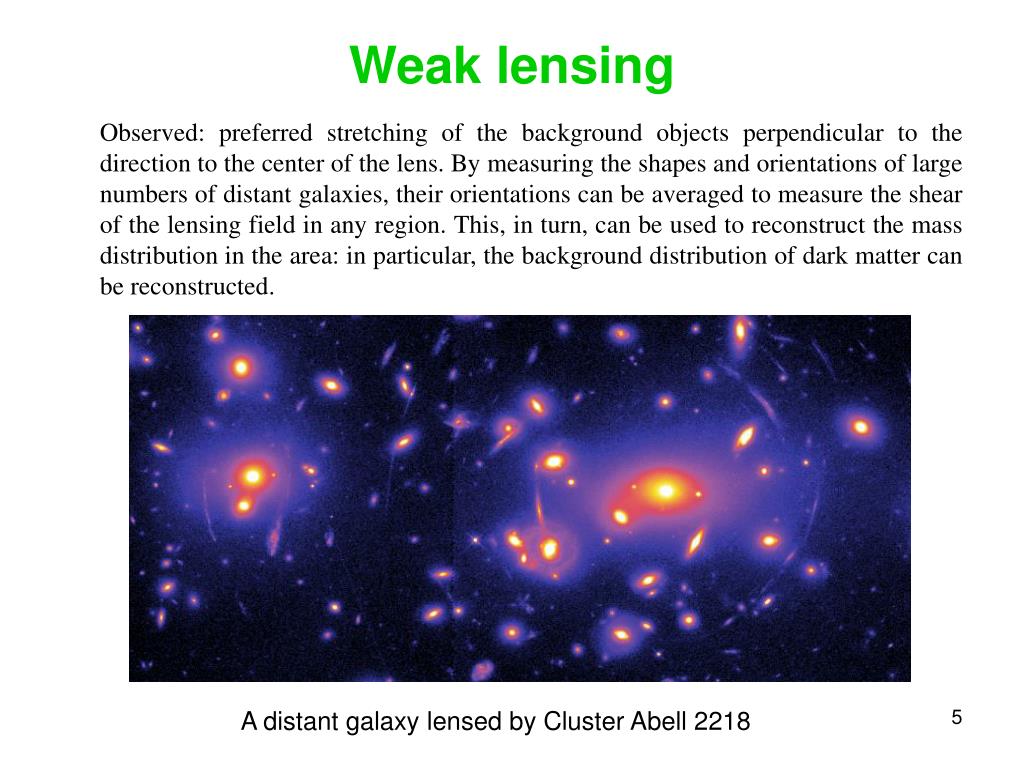 Weak lensing

Observed: preferred stretching of the background objects perpendicular to the direction to the center of the lens. By measuring the shapes and orientations of large numbers of distant galaxies, their orientations can be averaged to measure the shear of the lensing field in any region. This, in turn, can be used to reconstruct the mass distribution in the area: in particular, the background distribution of dark matter can be reconstructed.

A distant galaxy lensed by Cluster Abell 2218

5